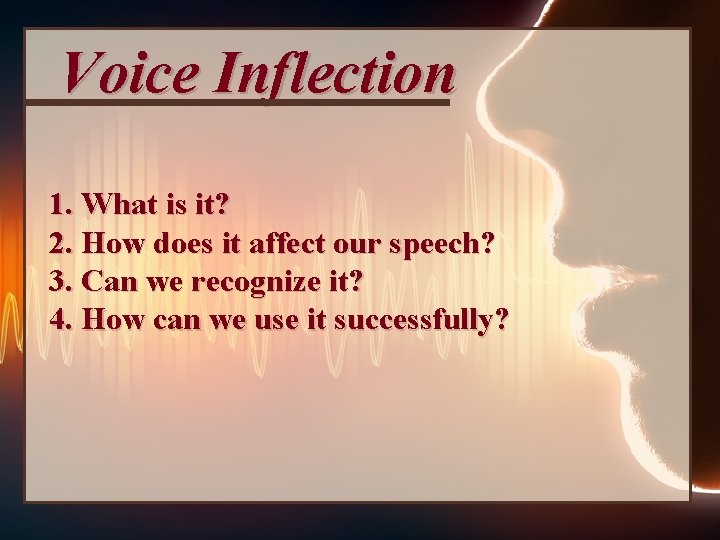 Voice Inflection

1. What is it?
2. How does it affect our speech?
3. Can we recognize it?
4. How can we use it successfully?